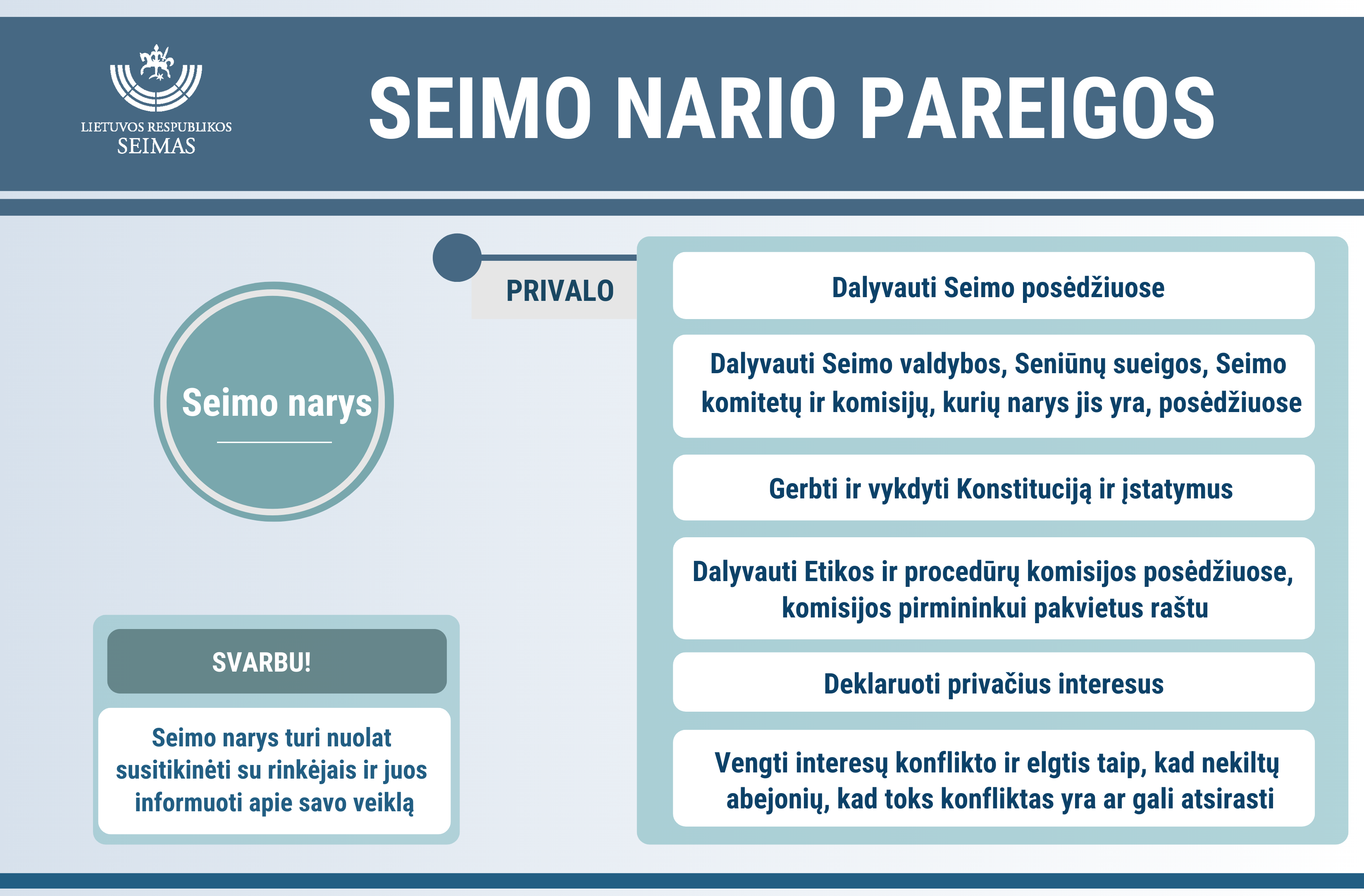 LIETUVOS RESPUBLIKOS
SEIMAS

SEIMO NARIO PAREIGOS

Seimo narys

PRIVALO

Dalyvauti Seimo posėdžiuose

Dalyvauti Seimo valdybos, Seniūnų sueigos, Seimo komitetų ir komisijų, kurių narys jis yra, posėdžiuose

Gerbti ir vykdyti Konstituciją ir įstatymus

Dalyvauti Etikos ir procedūrų komisijos posėdžiuose, komisijos pirmininkui pakvietus raštu

Deklaruoti privačius interesus

Vengti interesų konflikto ir elgtis taip, kad nekiltų abejonių, kad toks konfliktas yra ar gali atsirasti

SVARBU!

Seimo narys turi nuolat susitikinėti su rinkėjais ir juos informuoti apie savo veiklą